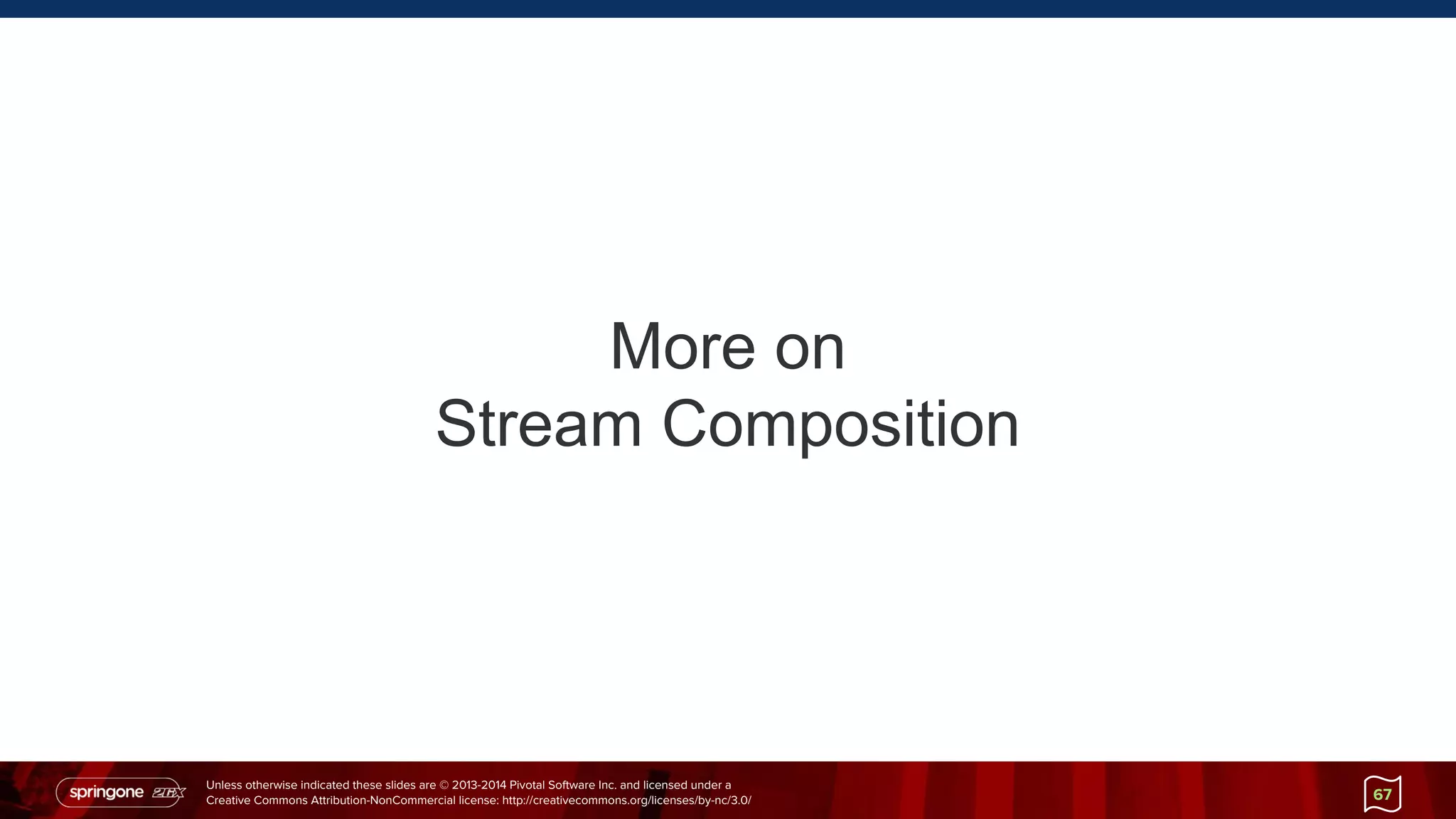 More on
Stream Composition

springone 2GX

Unless otherwise indicated these slides are © 2013-2014 Pivotal Software Inc. and licensed under a Creative Commons Attribution-NonCommercial license: http://creativecommons.org/licenses/by-nc/3.0/

67